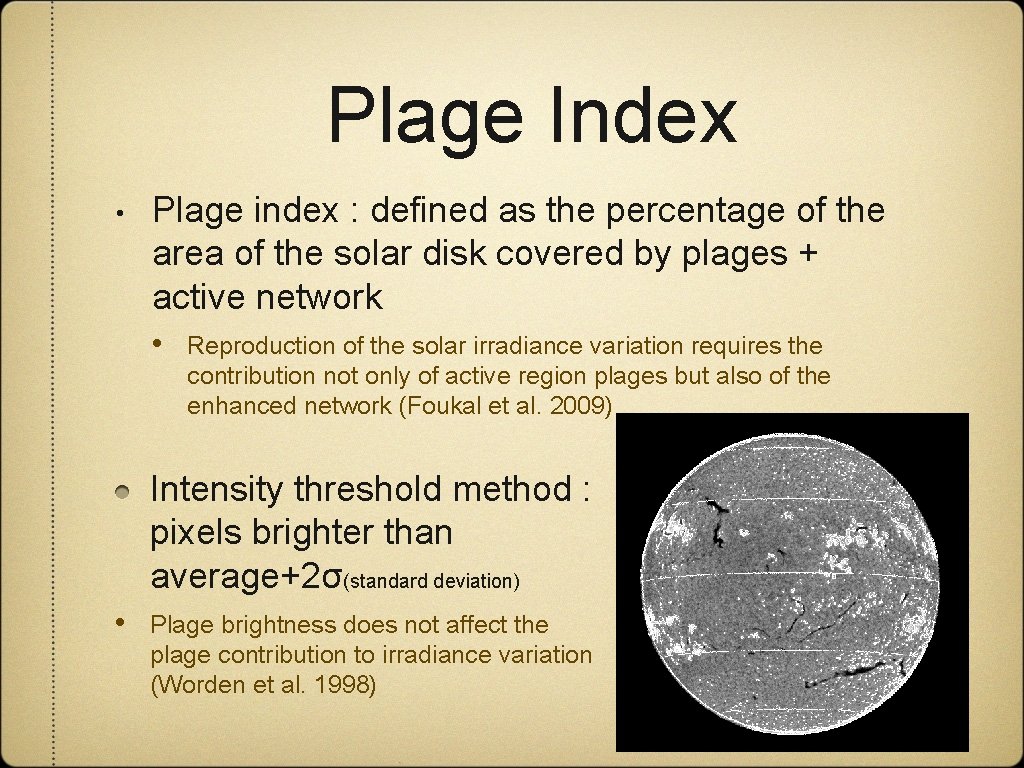 Plage Index

• Plage index : defined as the percentage of the area of the solar disk covered by plages + active network

• Reproduction of the solar irradiance variation requires the contribution not only of active region plages but also of the enhanced network (Foukal et al. 2009)

Intensity threshold method : pixels brighter than average+2σ(standard deviation)

• Plage brightness does not affect the plage contribution to irradiance variation (Worden et al. 1998)